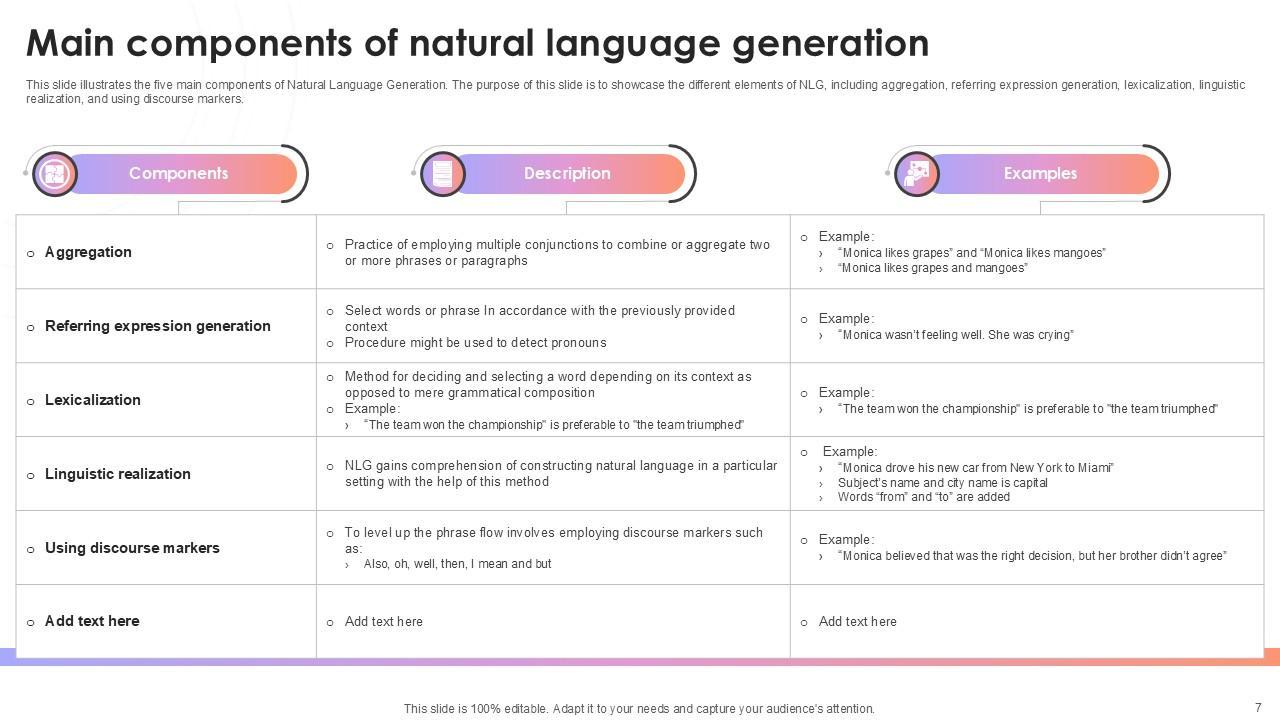 Main components of natural language generation

This slide illustrates the five main components of Natural Language Generation. The purpose of this slide is to showcase the different elements of NLG, including aggregation, referring expression generation, lexicalization, linguistic realization, and using discourse markers.

| Components | Description | Examples |
|---|---|---|
| ○ Aggregation | ○ Practice of employing multiple conjunctions to combine or aggregate two or more phrases or paragraphs | ○ Example: › "Monica likes grapes" and "Monica likes mangoes" › "Monica likes grapes and mangoes" |
| ○ Referring expression generation | ○ Select words or phrase In accordance with the previously provided context ○ Procedure might be used to detect pronouns | ○ Example: › "Monica wasn't feeling well. She was crying" |
| ○ Lexicalization | ○ Method for deciding and selecting a word depending on its context as opposed to mere grammatical composition ○ Example: › "The team won the championship" is preferable to "the team triumphed" | ○ Example: › "The team won the championship" is preferable to "the team triumphed" |
| ○ Linguistic realization | ○ NLG gains comprehension of constructing natural language in a particular setting with the help of this method | ○ Example: › "Monica drove his new car from New York to Miami" › Subject's name and city name is capital › Words "from" and "to" are added |
| ○ Using discourse markers | ○ To level up the phrase flow involves employing discourse markers such as: › Also, oh, well, then, I mean and but | ○ Example: › "Monica believed that was the right decision, but her brother didn't agree" |
| ○ Add text here | ○ Add text here | ○ Add text here |

This slide is 100% editable. Adapt it to your needs and capture your audience's attention.

7